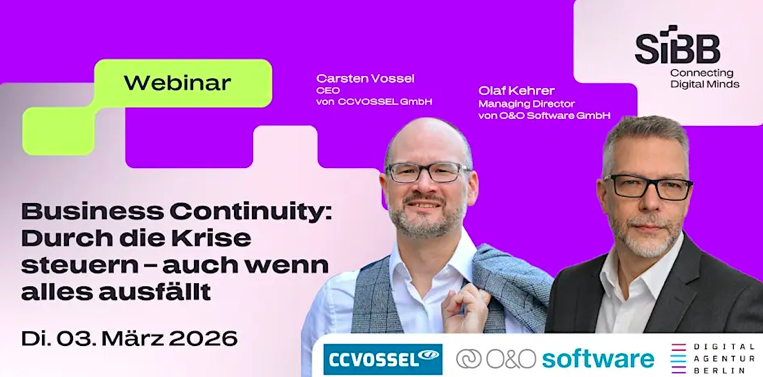 Webinar

Carsten Vossel
CEO
von CCVOSSEL GmbH

Olaf Kehrer
Managing Director
von O&O Software GmbH

SIBB
Connecting
Digital Minds

Business Continuity: Durch die Krise steuern – auch wenn alles ausfällt

Di. 03. März 2026

CCVOSSEL

O&O software

DIGITAL
AGENTUR
BERLIN